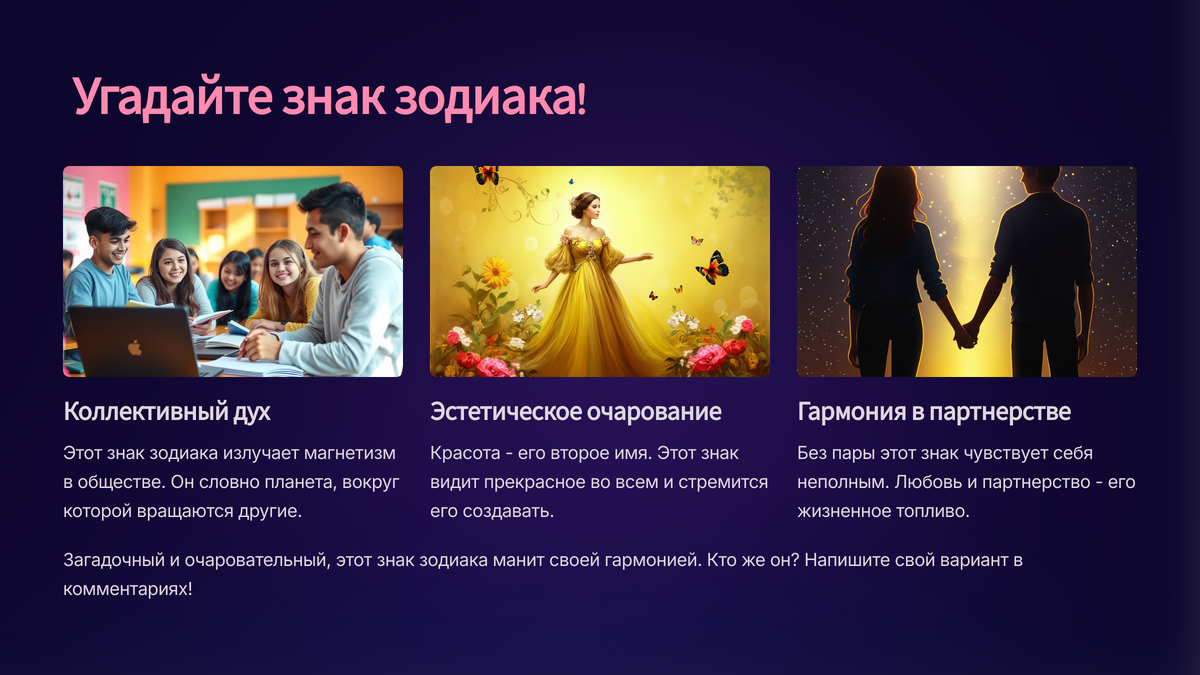 Угадайте знак зодиака!

Коллективный дух

Этот знак зодиака излучает магнетизм в обществе. Он словно планета, вокруг которой вращаются другие.

Эстетическое очарование

Красота - его второе имя. Этот знак видит прекрасное во всем и стремится его создавать.

Гармония в партнерстве

Без пары этот знак чувствует себя неполным. Любовь и партнерство - его жизненное топливо.

Загадочный и очаровательный, этот знак зодиака манит своей гармонией. Кто же он? Напишите свой вариант в комментариях!